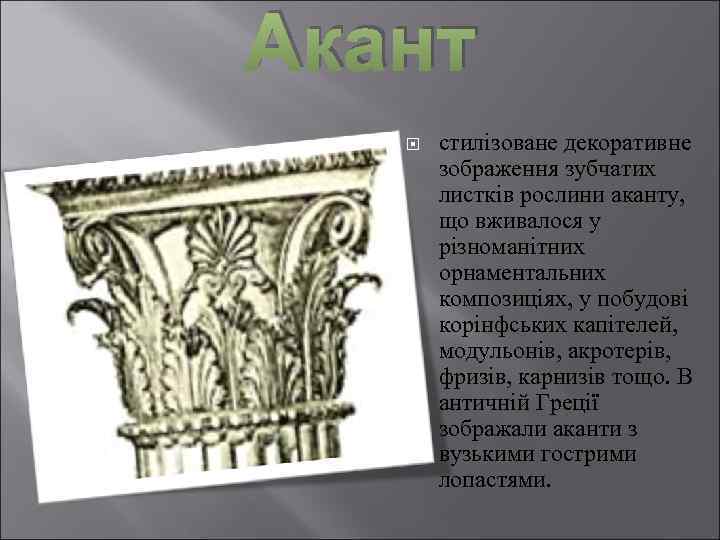 Акант

стилізоване декоративне зображення зубчатих листків рослини аканту, що вживалося у різноманітних орнаментальних композиціях, у побудові корінфських капітелей, модульонів, акротерів, фризів, карнизів тощо. В античній Греції зображали аканти з вузькими гострими лопастями.